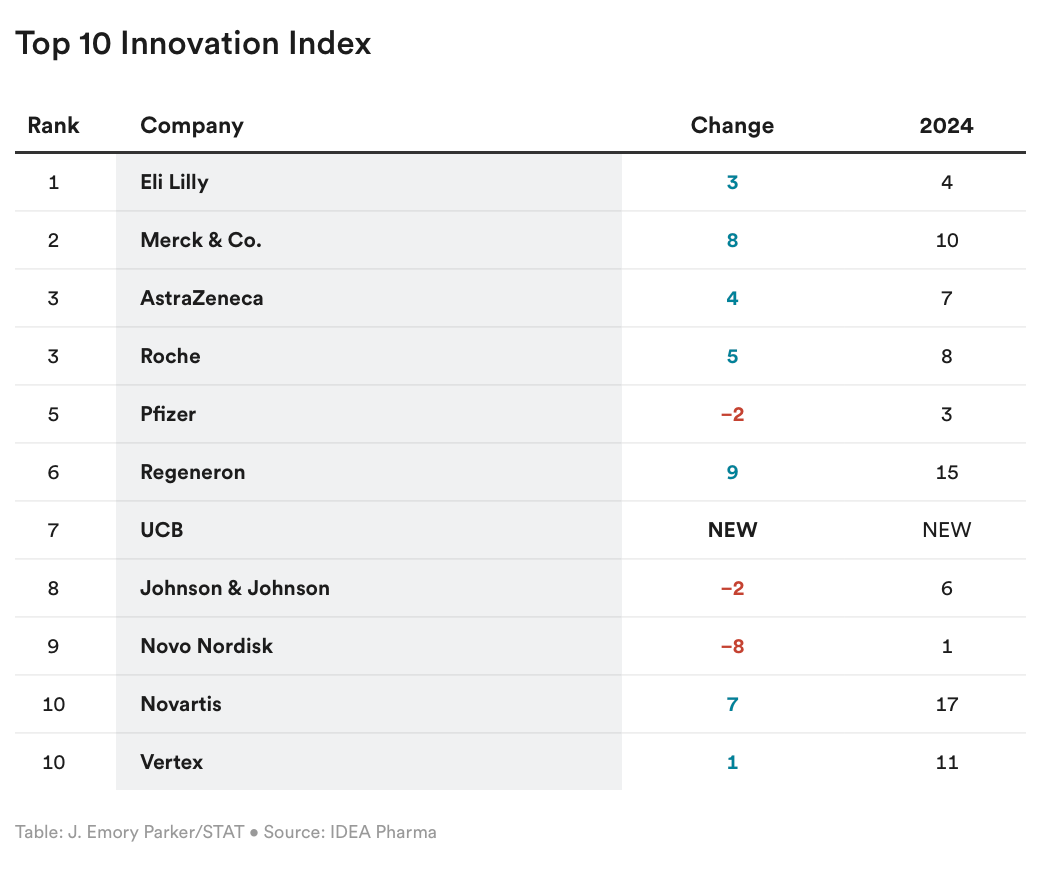 Top 10 Innovation Index

| Rank | Company | Change | 2024 |
|---|---|---|---|
| 1 | Eli Lilly | 3 | 4 |
| 2 | Merck & Co. | 8 | 10 |
| 3 | AstraZeneca | 4 | 7 |
| 3 | Roche | 5 | 8 |
| 5 | Pfizer | −2 | 3 |
| 6 | Regeneron | 9 | 15 |
| 7 | UCB | NEW | NEW |
| 8 | Johnson & Johnson | −2 | 6 |
| 9 | Novo Nordisk | −8 | 1 |
| 10 | Novartis | 7 | 17 |
| 10 | Vertex | 1 | 11 |

Table: J. Emory Parker/STAT • Source: IDEA Pharma